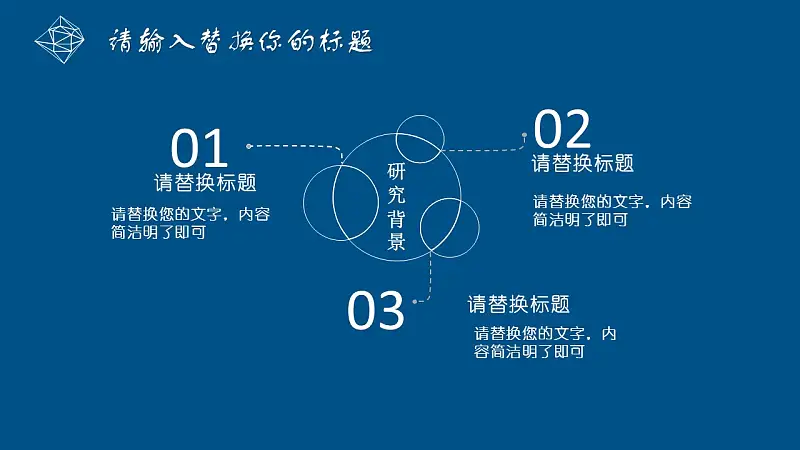 请输入替换你的标题

01
请替换标题
请替换您的文字，内容简洁明了即可

研究背景

02
请替换标题
请替换您的文字，内容简洁明了即可

03
请替换标题
请替换您的文字，内容简洁明了即可